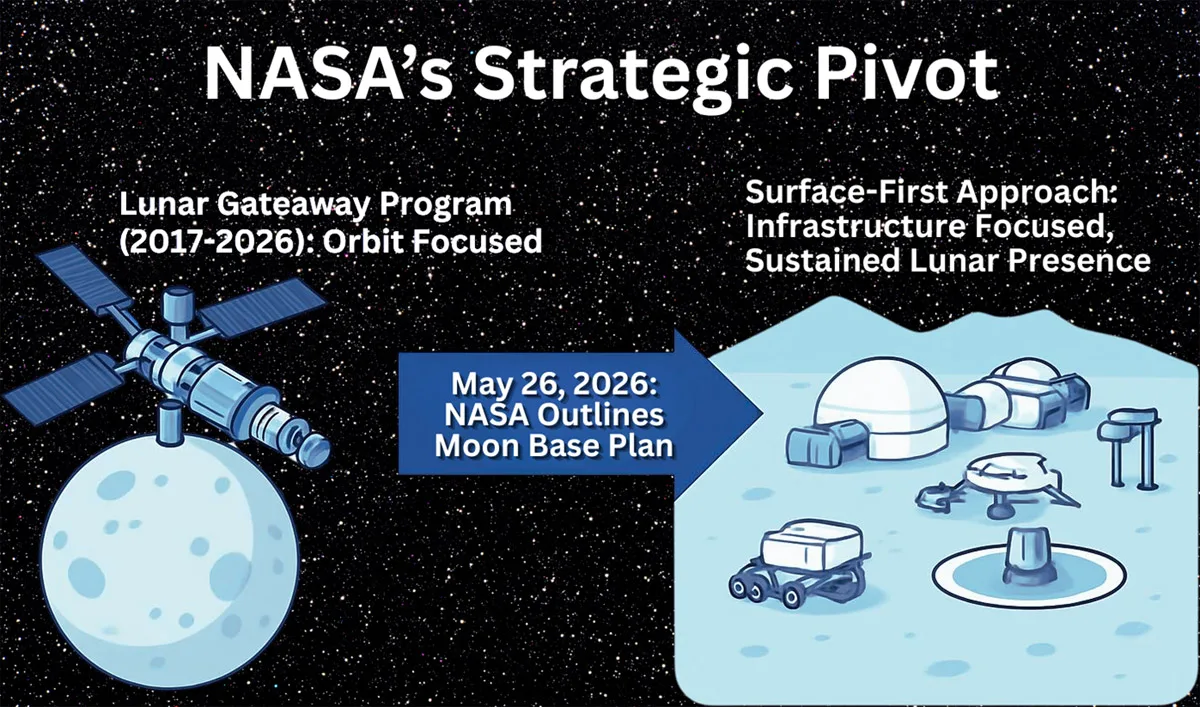 NASA's Strategic Pivot

Lunar Gateway Program (2017-2026): Orbit Focused

May 26, 2026: NASA Outlines Moon Base Plan

Surface-First Approach: Infrastructure Focused, Sustained Lunar Presence